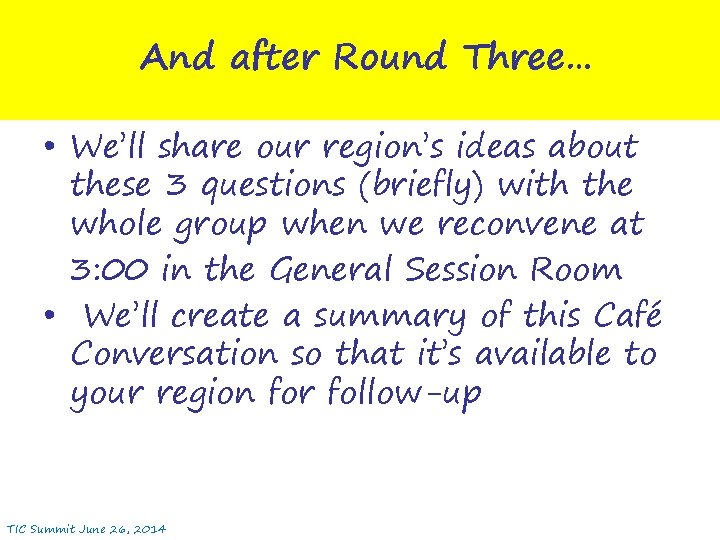 And after Round Three…

• We'll share our region's ideas about these 3 questions (briefly) with the whole group when we reconvene at 3:00 in the General Session Room

• We'll create a summary of this Café Conversation so that it's available to your region for follow-up

TIC Summit June 26, 2014